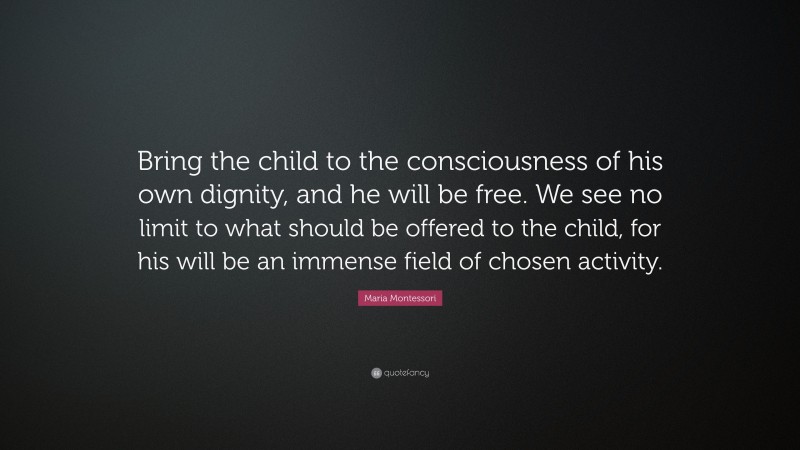 Bring the child to the consciousness of his own dignity, and he will be free. We see no limit to what should be offered to the child, for his will be an immense field of chosen activity.

Maria Montessori

quotefancy